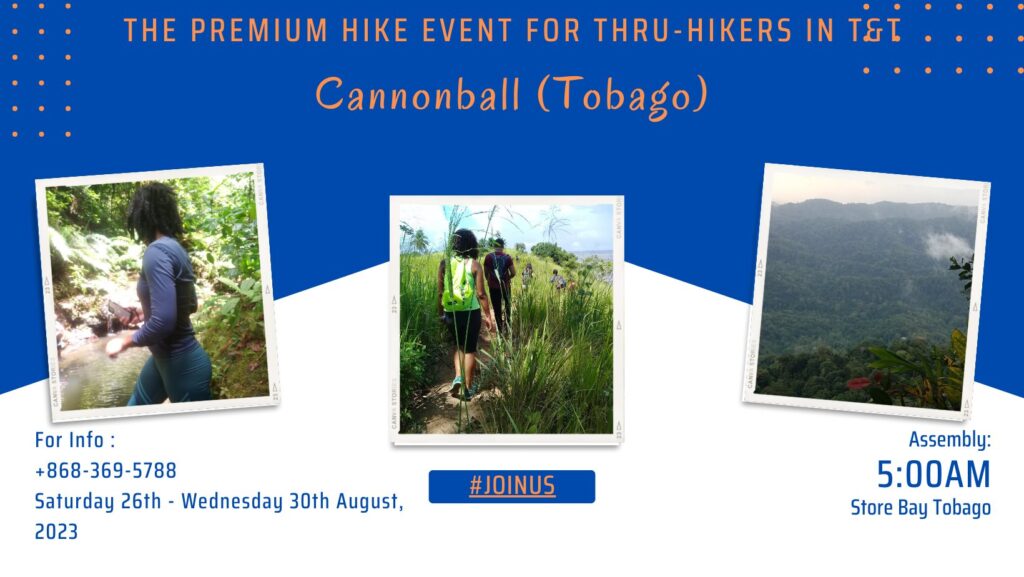 THE PREMIUM HIKE EVENT FOR THRU-HIKERS IN T&T

Cannonball (Tobago)

For Info :
+868-369-5788
Saturday 26th - Wednesday 30th August, 2023

#JOINUS

Assembly:
5:00AM
Store Bay Tobago